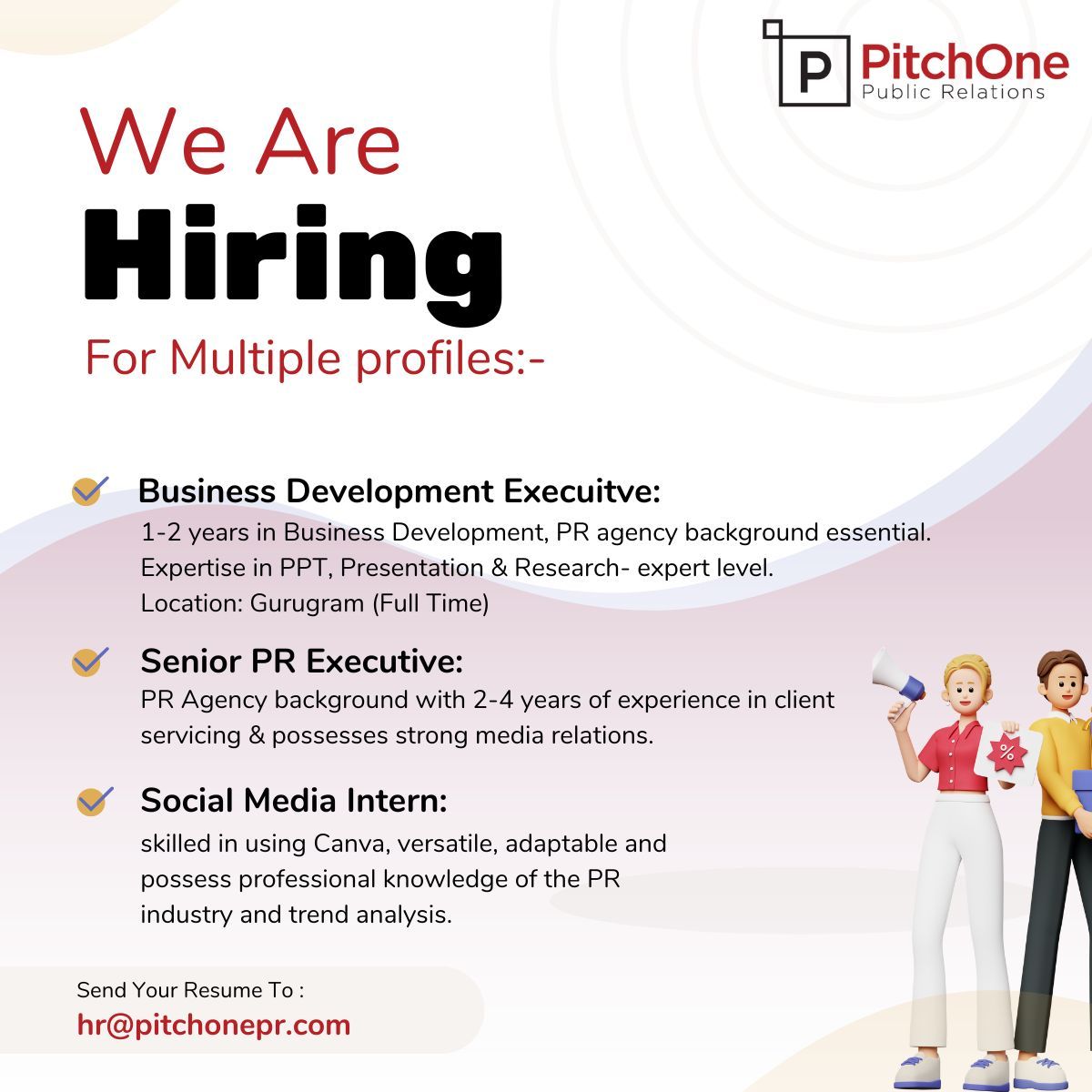 P PitchOne
Public Relations

We Are
Hiring
For Multiple profiles:-

Business Development Execuitve:
1-2 years in Business Development, PR agency background essential.
Expertise in PPT, Presentation & Research- expert level.
Location: Gurugram (Full Time)

Senior PR Executive:
PR Agency background with 2-4 years of experience in client servicing & possesses strong media relations.

Social Media Intern:
skilled in using Canva, versatile, adaptable and possess professional knowledge of the PR industry and trend analysis.

%

Send Your Resume To :
hr@pitchonepr.com